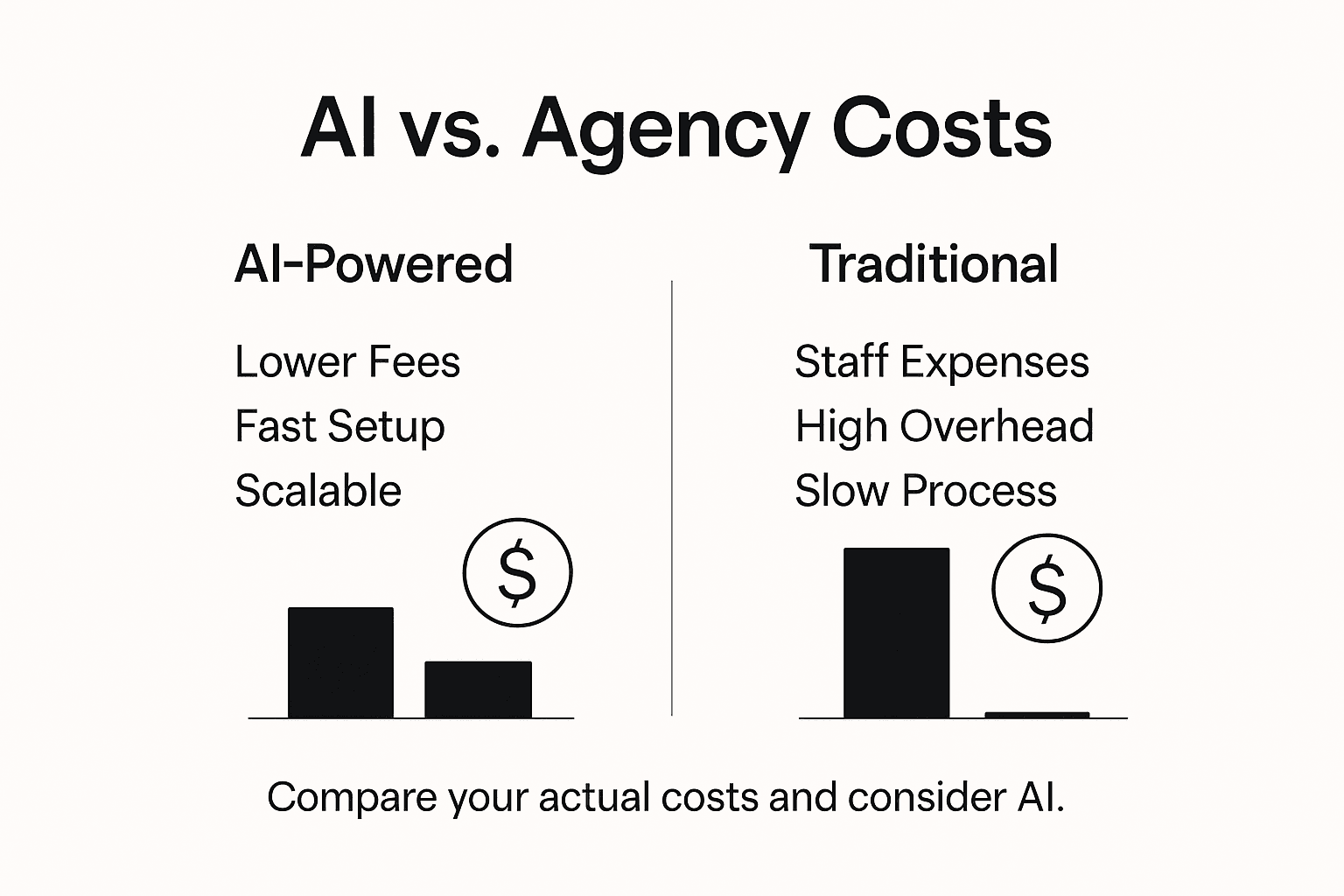 AI vs. Agency Costs

AI-Powered

Lower Fees
Fast Setup
Scalable

$

Traditional

Staff Expenses
High Overhead
Slow Process

$

Compare your actual costs and consider AI.